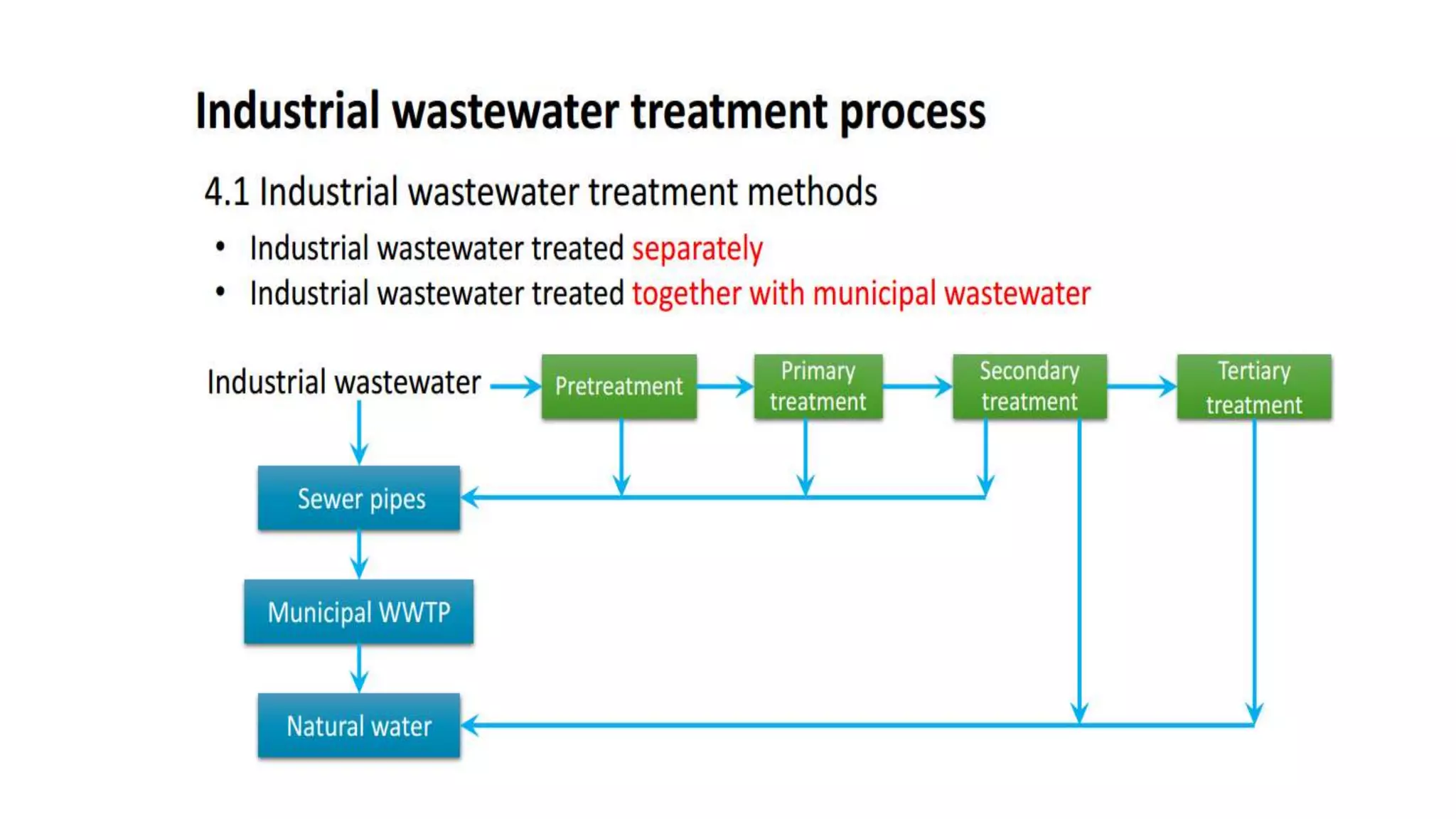 Industrial wastewater treatment process

4.1 Industrial wastewater treatment methods

• Industrial wastewater treated separately
• Industrial wastewater treated together with municipal wastewater

Industrial wastewater

Pretreatment

Primary treatment

Secondary treatment

Tertiary treatment

Sewer pipes

Municipal WWTP

Natural water